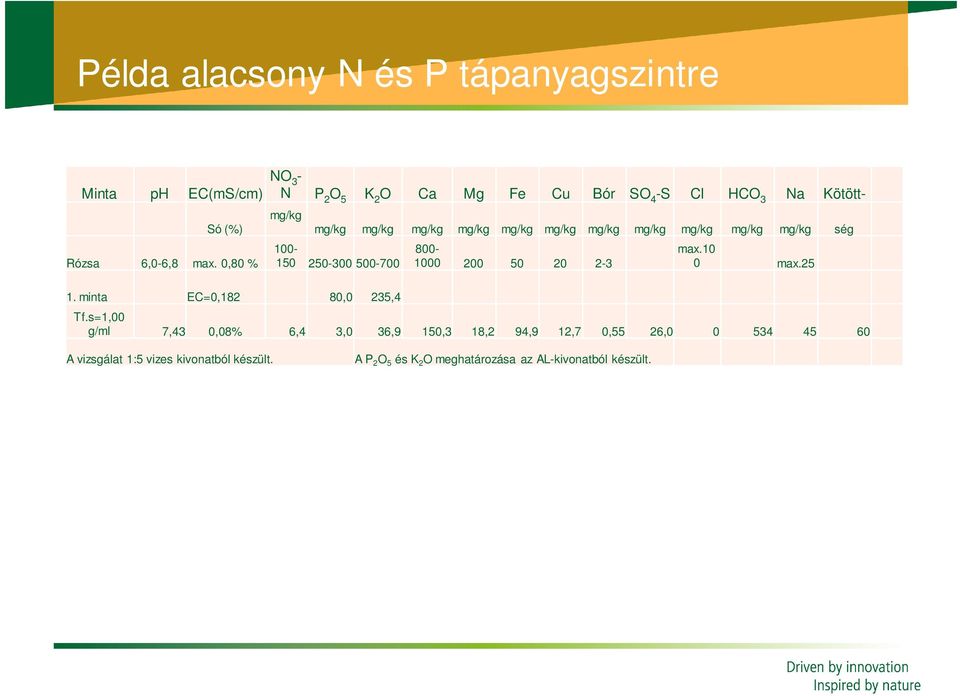 Példa alacsony N és P tápanyagszintre

| Minta | pH | EC(mS/cm) | $NO_3$-N | $P_2O_5$ | $K_2O$ | Ca | Mg | Fe | Cu | Bór | $SO_4$-S | Cl | $HCO_3$ | Na | Kötött- |
|---|---|---|---|---|---|---|---|---|---|---|---|---|---|---|---|
| | | Só (%) | mg/kg | mg/kg | mg/kg | mg/kg | mg/kg | mg/kg | mg/kg | mg/kg | mg/kg | mg/kg | mg/kg | mg/kg | ség |
| Rózsa | 6,0-6,8 | max. 0,80 % | 100-150 | 250-300 | 500-700 | 800-1000 | 200 | 50 | 20 | 2-3 | | max.100 | | max.25 | |
| 1. minta | | EC=0,182 | | 80,0 | 235,4 | | | | | | | | | | |
| Tf.s=1,00 g/ml | 7,43 | 0,08% | 6,4 | 3,0 | 36,9 | 150,3 | 18,2 | 94,9 | 12,7 | 0,55 | 26,0 | 0 | 534 | 45 | 60 |

A vizsgálat 1:5 vizes kivonatból készült. A $P_2O_5$ és $K_2O$ meghatározása az AL-kivonatból készült.

Driven by innovation
Inspired by nature